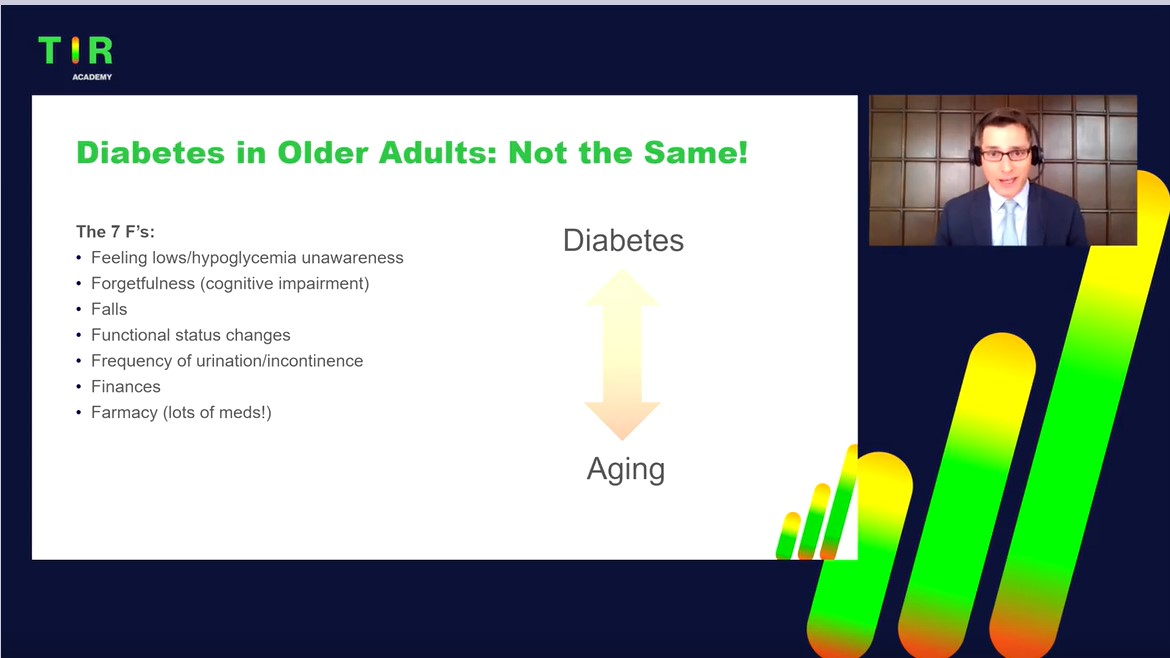 TIR
ACADEMY

Diabetes in Older Adults: Not the Same!

The 7 F's:
• Feeling lows/hypoglycemia unawareness
• Forgetfulness (cognitive impairment)
• Falls
• Functional status changes
• Frequency of urination/incontinence
• Finances
• Farmacy (lots of meds!)

Diabetes

Aging